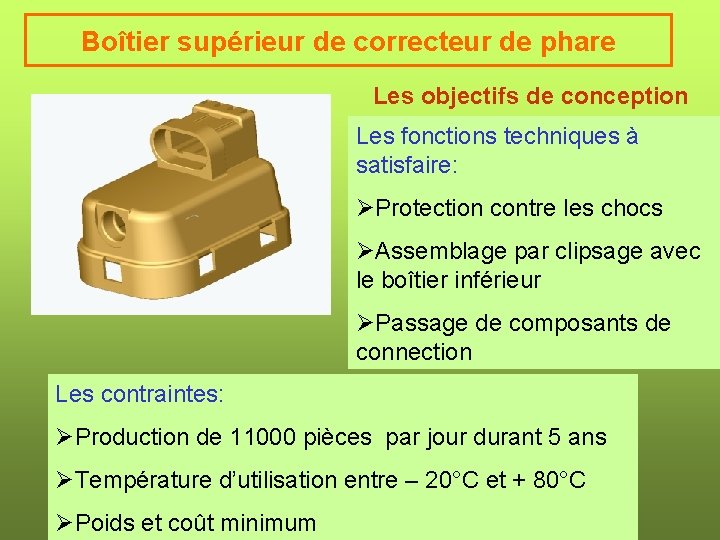 Boîtier supérieur de correcteur de phare

Les objectifs de conception

Les fonctions techniques à satisfaire:

➢Protection contre les chocs

➢Assemblage par clipsage avec le boîtier inférieur

➢Passage de composants de connection

Les contraintes:

➢Production de 11000 pièces par jour durant 5 ans

➢Température d'utilisation entre – 20°C et + 80°C

➢Poids et coût minimum